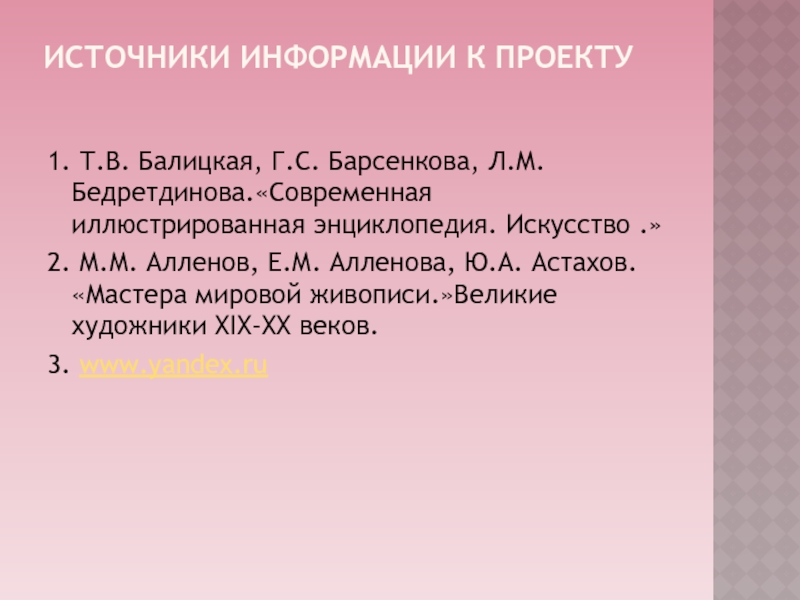 ИСТОЧНИКИ ИНФОРМАЦИИ К ПРОЕКТУ

1. Т.В. Балицкая, Г.С. Барсенкова, Л.М. Бедретдинова.«Современная иллюстрированная энциклопедия. Искусство .»

2. М.М. Алленов, Е.М. Алленова, Ю.А. Астахов. «Мастера мировой живописи.»Великие художники XIX-XX веков.

3. www.yandex.ru